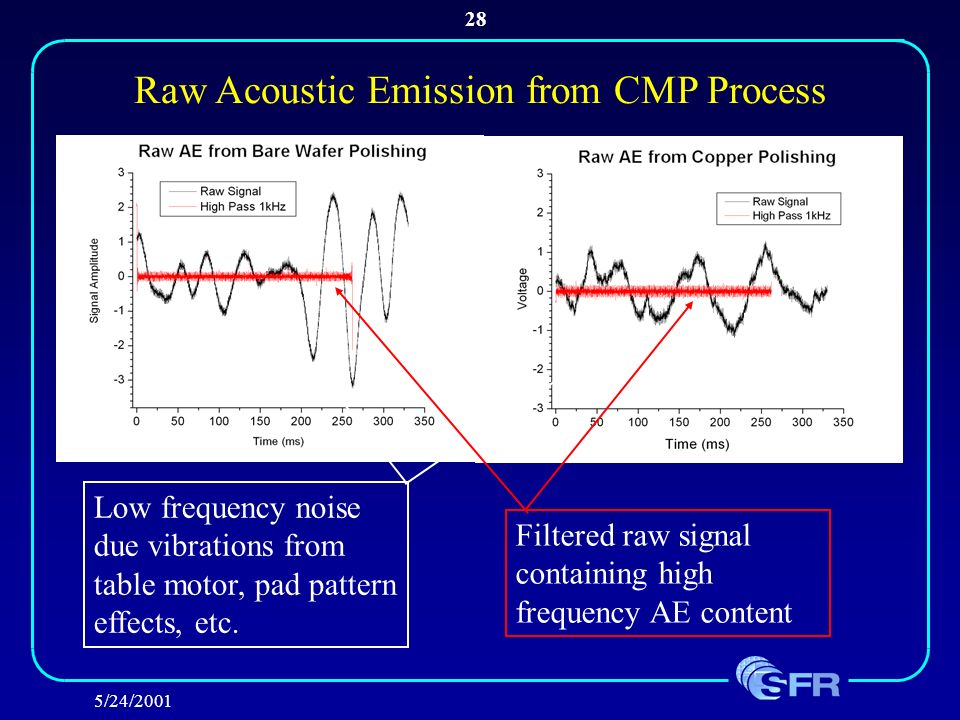 28

Raw Acoustic Emission from CMP Process

Raw AE from Bare Wafer Polishing

Raw Signal
High Pass 1kHz

Signal Amplitude

3
2
1
0
-1
-2
-3

0 50 100 150 200 250 300 350

Time (ms)

Raw AE from Copper Polishing

Raw Signal
High Pass 1kHz

Voltage

3
2
1
0
-1
-2
-3

0 50 100 150 200 250 300 350

Time (ms)

Low frequency noise due vibrations from table motor, pad pattern effects, etc.

Filtered raw signal containing high frequency AE content

5/24/2001

SFR